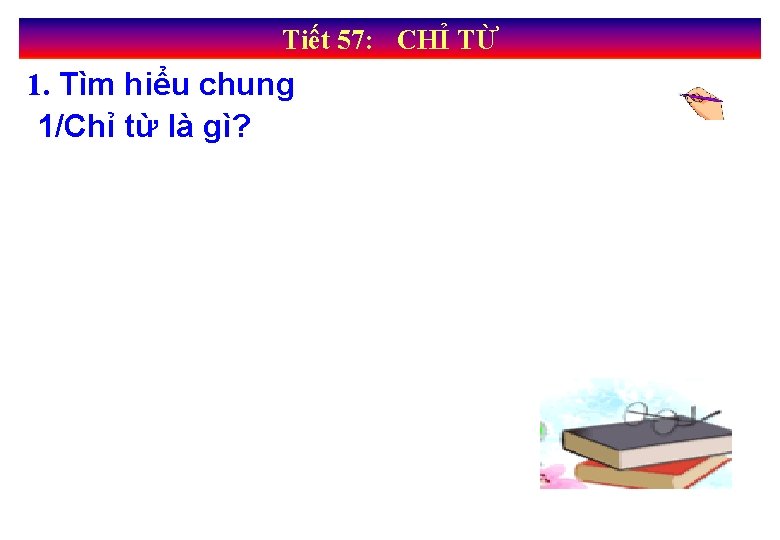 Tiết 57: CHỈ TỪ

1. Tìm hiểu chung

1/Chỉ từ là gì?